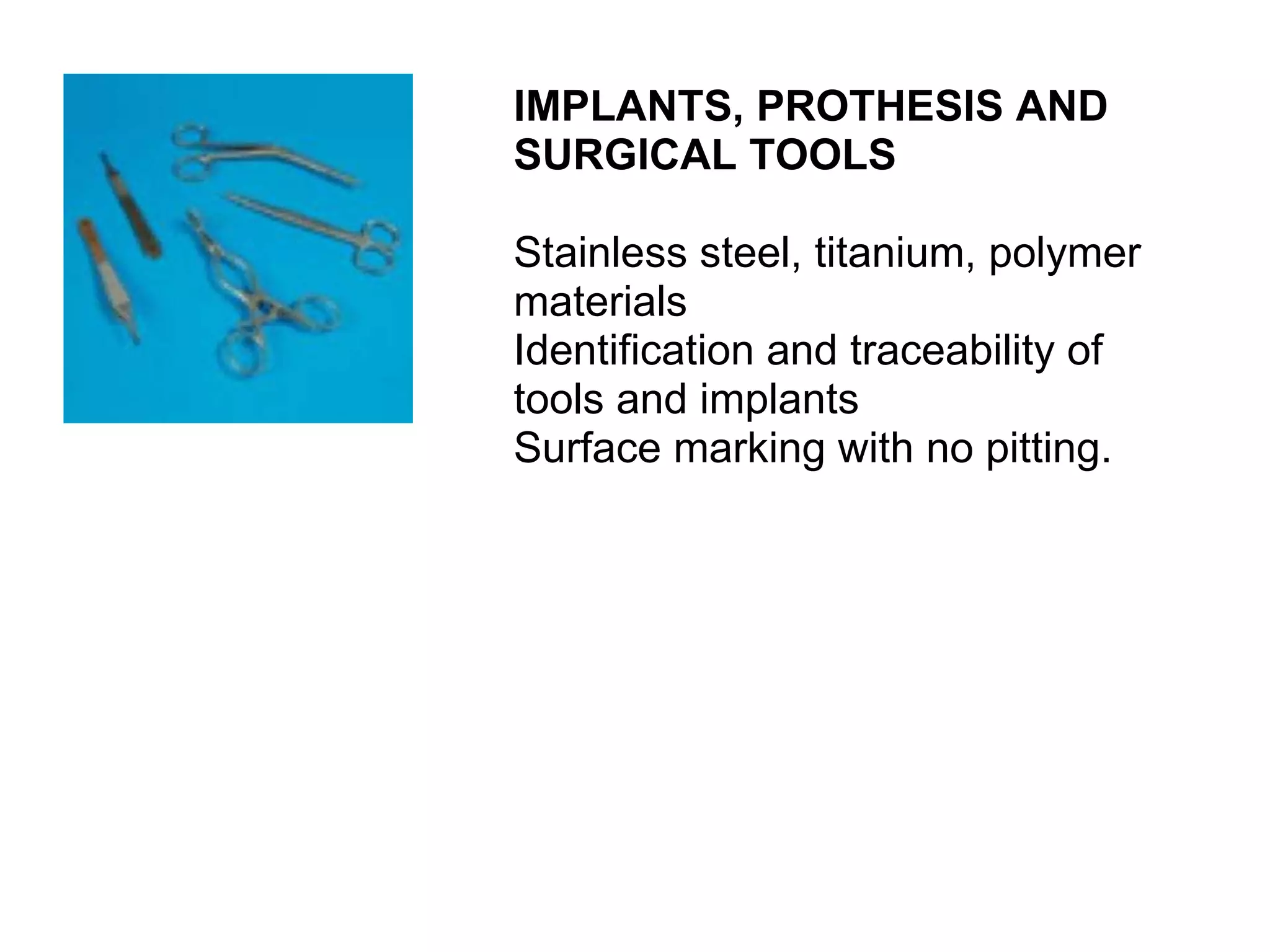 IMPLANTS, PROTHESIS AND SURGICAL TOOLS

Stainless steel, titanium, polymer materials
Identification and traceability of tools and implants
Surface marking with no pitting.